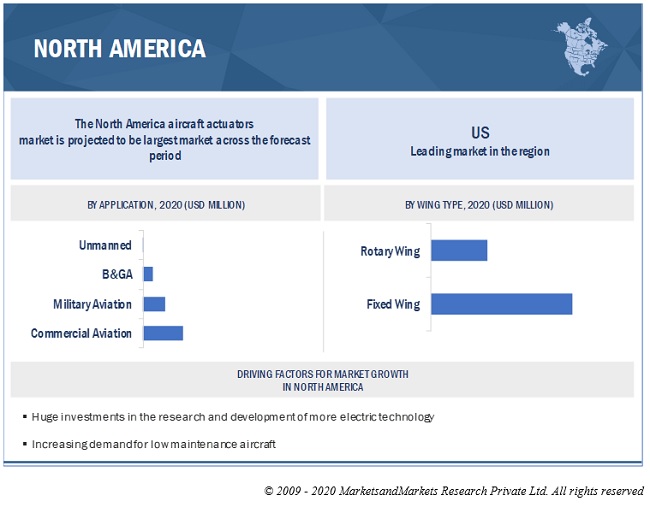 NORTH AMERICA

The North America aircraft actuators market is projected to be largest market across the forecast period

US
Leading market in the region

BY APPLICATION, 2020 (USD MILLION)

Unmanned
B&GA
Military Aviation
Commercial Aviation

BY WING TYPE, 2020 (USD MILLION)

Rotary Wing
Fixed Wing

DRIVING FACTORS FOR MARKET GROWTH IN NORTH AMERICA

▪ Huge investments in the research and development of more electric technology

▪ Increasing demand for low maintenance aircraft

© 2009 - 2020 MarketsandMarkets Research Private Ltd. All rights reserved